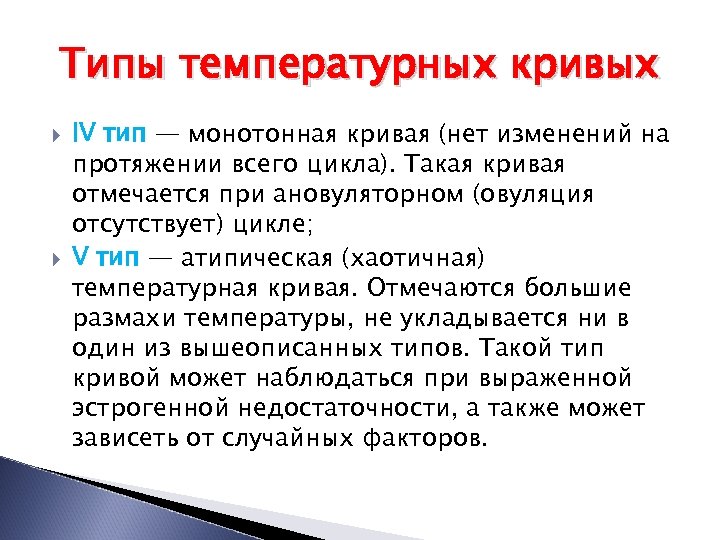 Типы температурных кривых

IV тип — монотонная кривая (нет изменений на протяжении всего цикла). Такая кривая отмечается при ановуляторном (овуляция отсутствует) цикле;

V тип — атипическая (хаотичная) температурная кривая. Отмечаются большие размахи температуры, не укладывается ни в один из вышеописанных типов. Такой тип кривой может наблюдаться при выраженной эстрогенной недостаточности, а также может зависеть от случайных факторов.